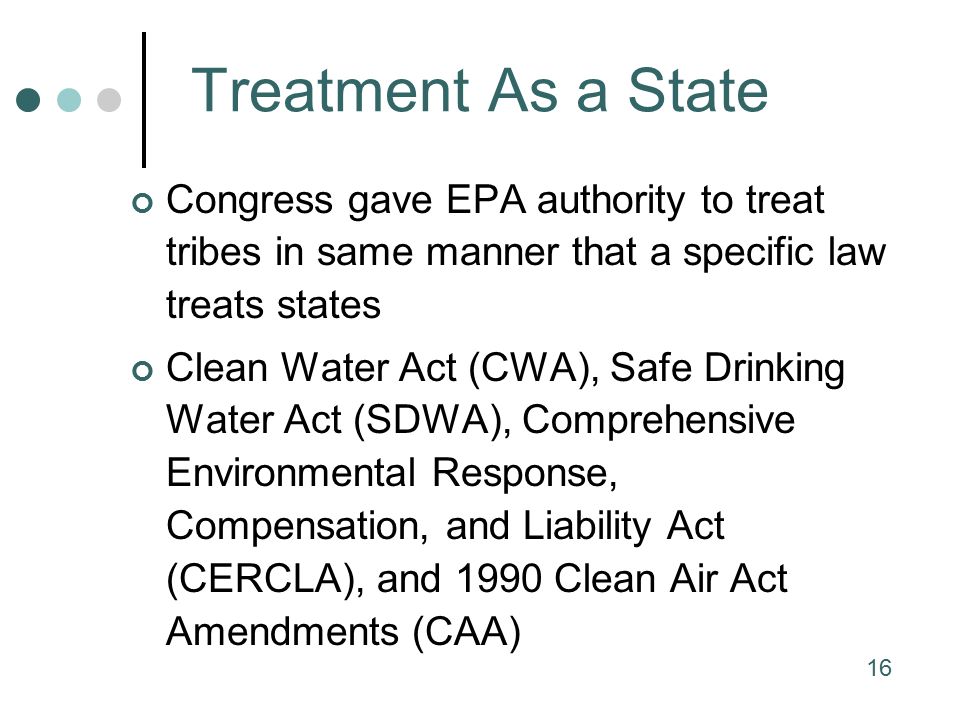 Treatment As a State

Congress gave EPA authority to treat tribes in same manner that a specific law treats states

Clean Water Act (CWA), Safe Drinking Water Act (SDWA), Comprehensive Environmental Response, Compensation, and Liability Act (CERCLA), and 1990 Clean Air Act Amendments (CAA)

16